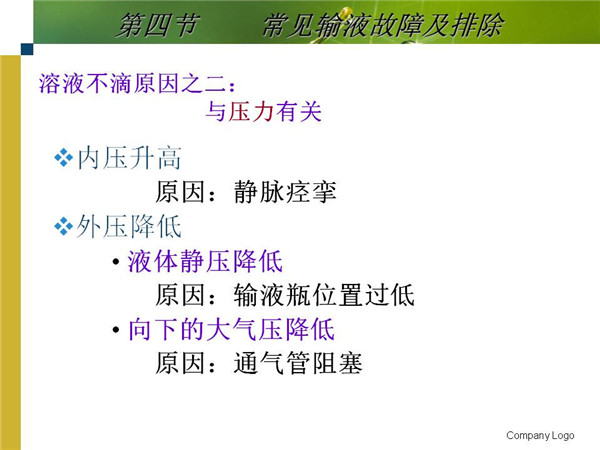 第四节　常见输液故障及排除

溶液不滴原因之二：
与压力有关

❖内压升高
原因：静脉痉挛
❖外压降低
• 液体静压降低
原因：输液瓶位置过低
• 向下的大气压降低
原因：通气管阻塞

Company Logo